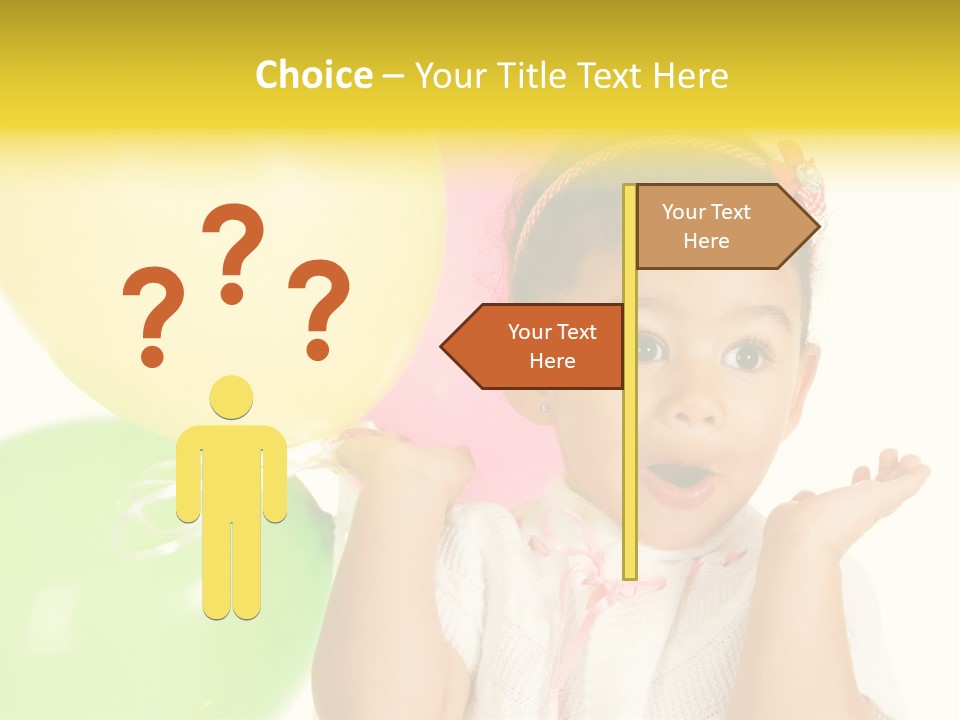 Choice – Your Title Text Here

? ? ?

Your Text Here

Your Text Here